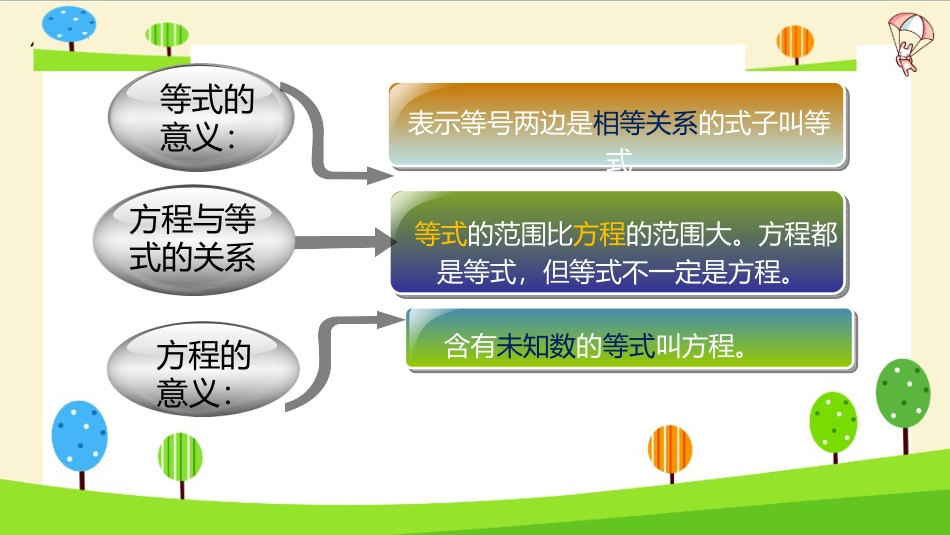 等式的意义：

表示等号两边是相等关系的式子叫等式

方程与等式的关系

等式的范围比方程的范围大。方程都是等式，但等式不一定是方程。

方程的意义：

含有未知数的等式叫方程。